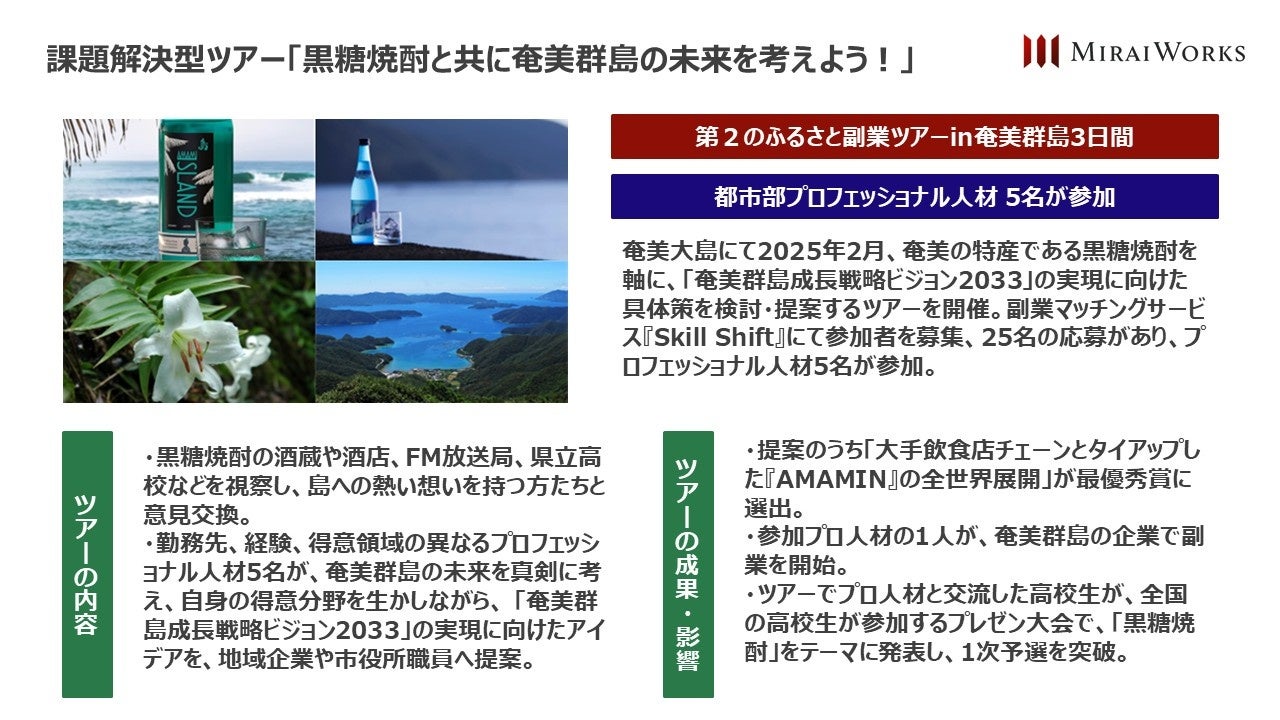 課題解決型ツアー「黒糖焼酎と共に奄美群島の未来を考えよう！」

MIRAIWORKS

AMAMI ISLAND

第２のふるさと副業ツアーin奄美群島3日間

都市部プロフェッショナル人材 5名が参加

奄美大島にて2025年2月、奄美の特産である黒糖焼酎を軸に、「奄美群島成長戦略ビジョン2033」の実現に向けた具体策を検討・提案するツアーを開催。副業マッチングサービス『Skill Shift』にて参加者を募集、25名の応募があり、プロフェッショナル人材5名が参加。

ツアーの内容

・黒糖焼酎の酒蔵や酒店、FM放送局、県立高校などを視察し、島への熱い想いを持つ方たちと意見交換。
・勤務先、経験、得意領域の異なるプロフェッショナル人材5名が、奄美群島の未来を真剣に考え、自身の得意分野を生かしながら、「奄美群島成長戦略ビジョン2033」の実現に向けたアイデアを、地域企業や市役所職員へ提案。

ツアーの成果・影響

・提案のうち「大手飲食店チェーンとタイアップした『AMAMIN』の全世界展開」が最優秀賞に選出。
・参加プロ人材の１人が、奄美群島の企業で副業を開始。
・ツアーでプロ人材と交流した高校生が、全国の高校生が参加するプレゼン大会で、「黒糖焼酎」をテーマに発表し、1次予選を突破。